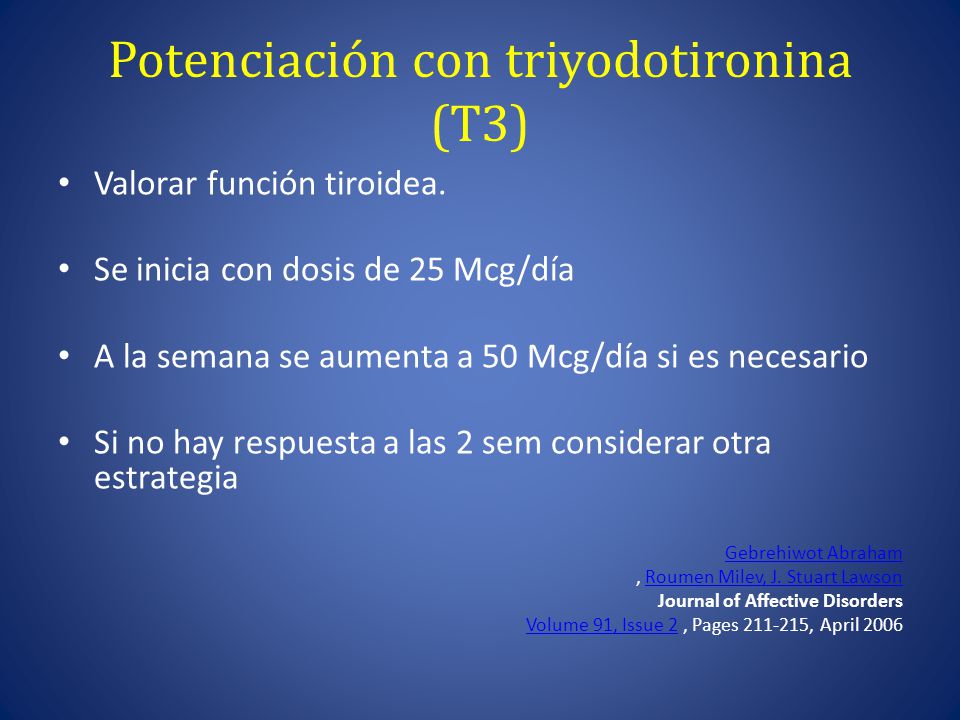 Potenciación con triyodotironina (T3)

• Valorar función tiroidea.

• Se inicia con dosis de 25 Mcg/día

• A la semana se aumenta a 50 Mcg/día si es necesario

• Si no hay respuesta a las 2 sem considerar otra estrategia

Gebrehiwot Abraham
, Roumen Milev, J. Stuart Lawson
Journal of Affective Disorders
Volume 91, Issue 2 , Pages 211-215, April 2006